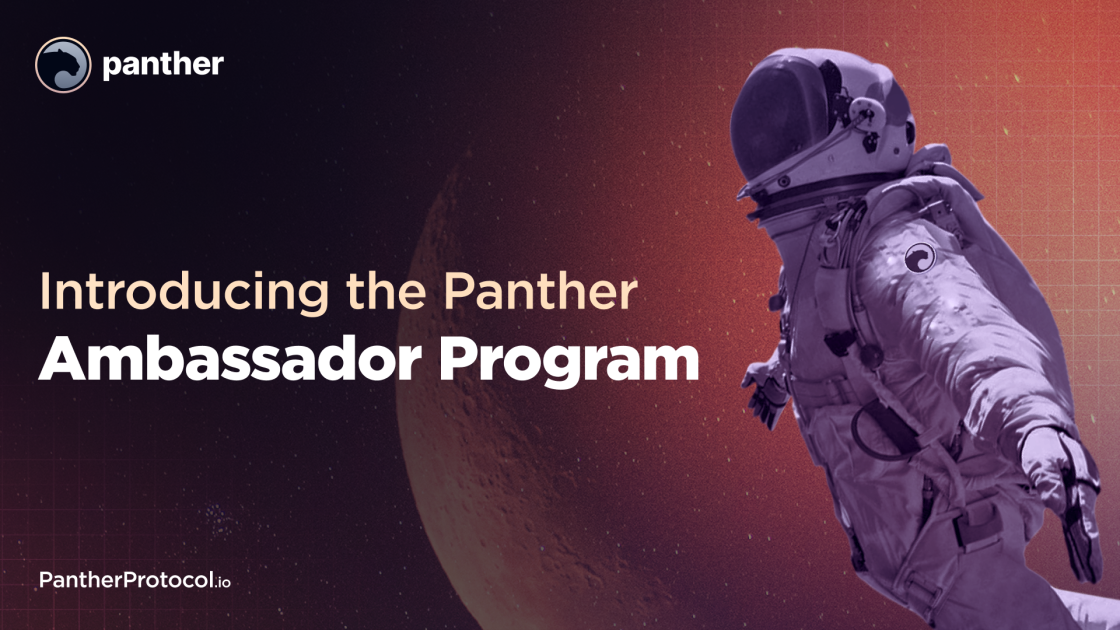 panther

Introducing the Panther
Ambassador Program

PantherProtocol.io